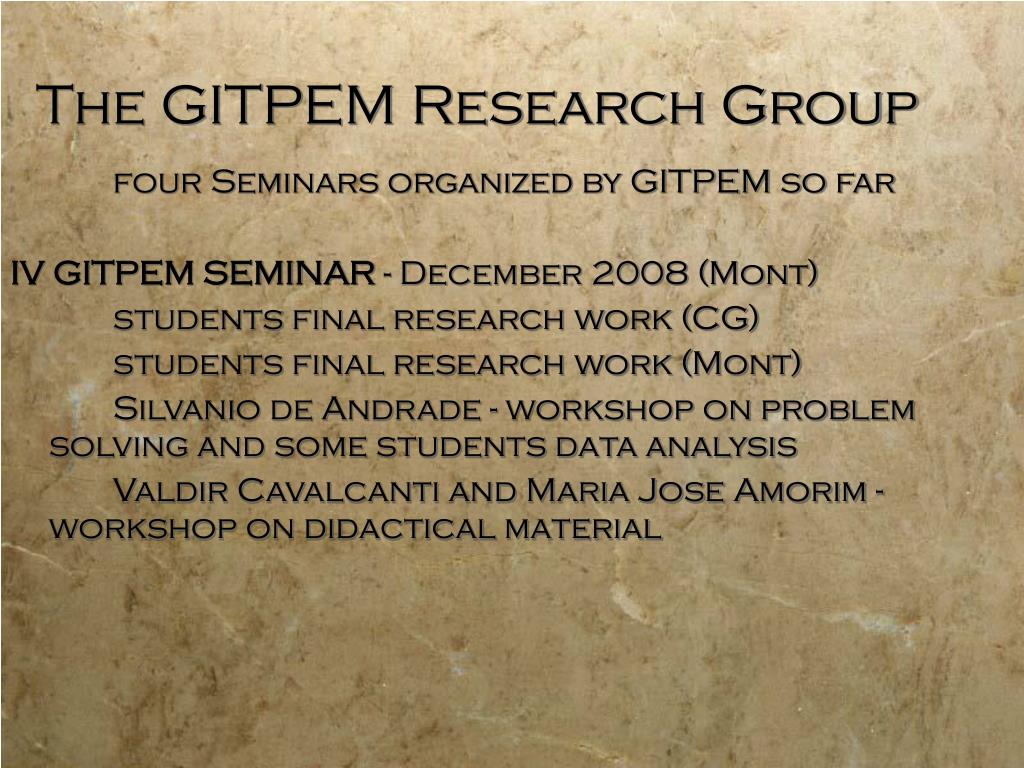 The GITPEM Research Group

four Seminars organized by GITPEM so far

IV GITPEM SEMINAR - December 2008 (Mont)

students final research work (CG)

students final research work (Mont)

Silvanio de Andrade - workshop on problem solving and some students data analysis

Valdir Cavalcanti and Maria Jose Amorim - workshop on didactical material